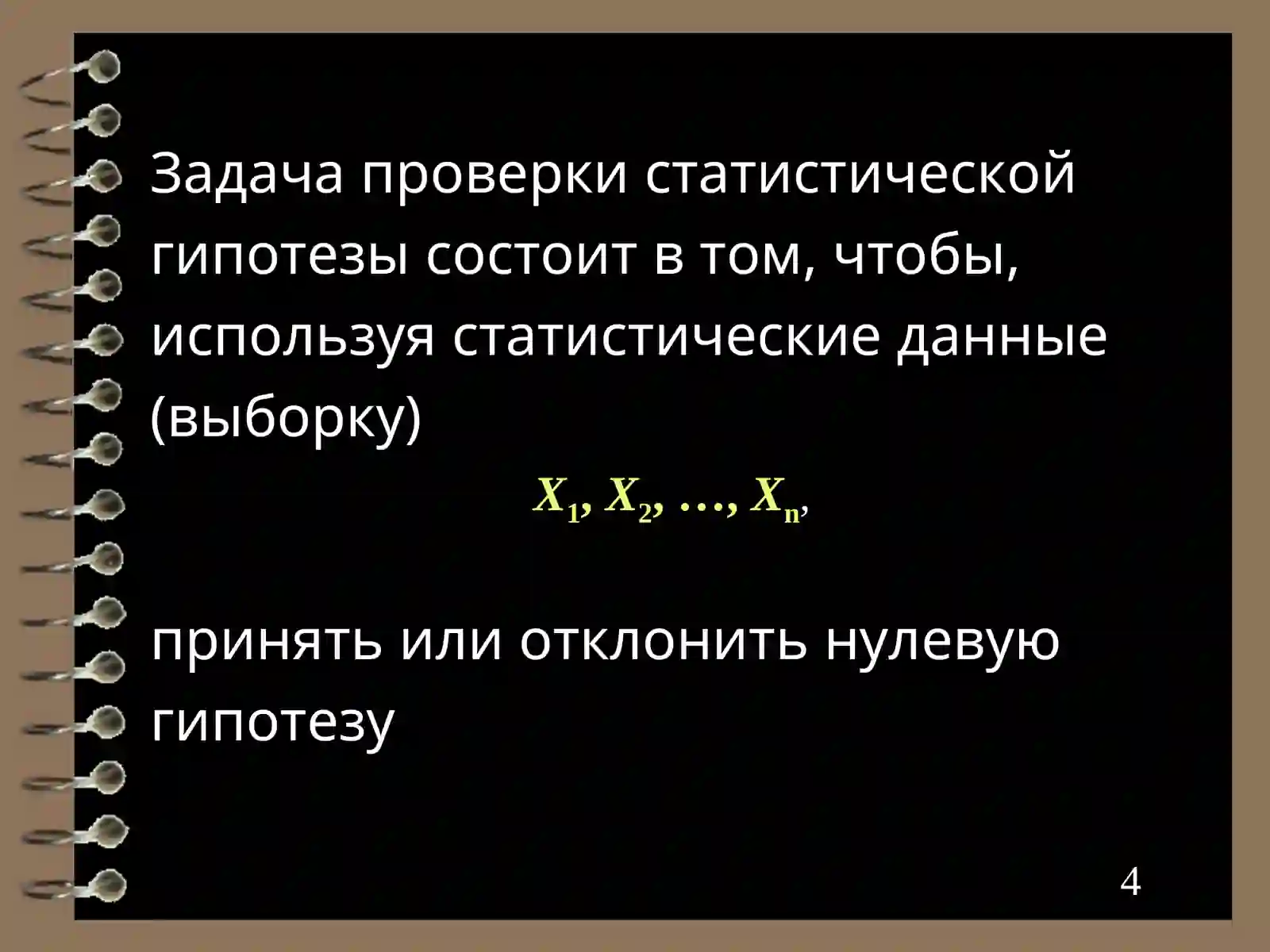 Задача проверки статистической гипотезы состоит в том, чтобы, используя статистические данные (выборку)

$X_1, X_2, \ldots, X_n,$

принять или отклонить нулевую гипотезу

4